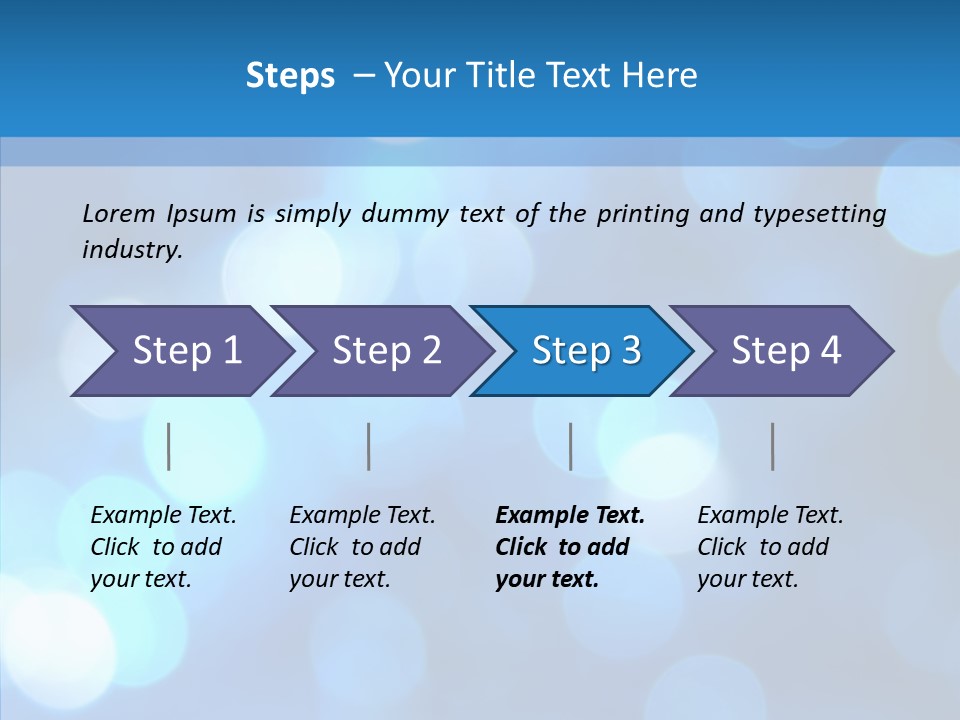 Steps – Your Title Text Here

Lorem Ipsum is simply dummy text of the printing and typesetting industry.

Step 1

Step 2

Step 3

Step 4

Example Text. Click to add your text.

Example Text. Click to add your text.

Example Text. Click to add your text.

Example Text. Click to add your text.